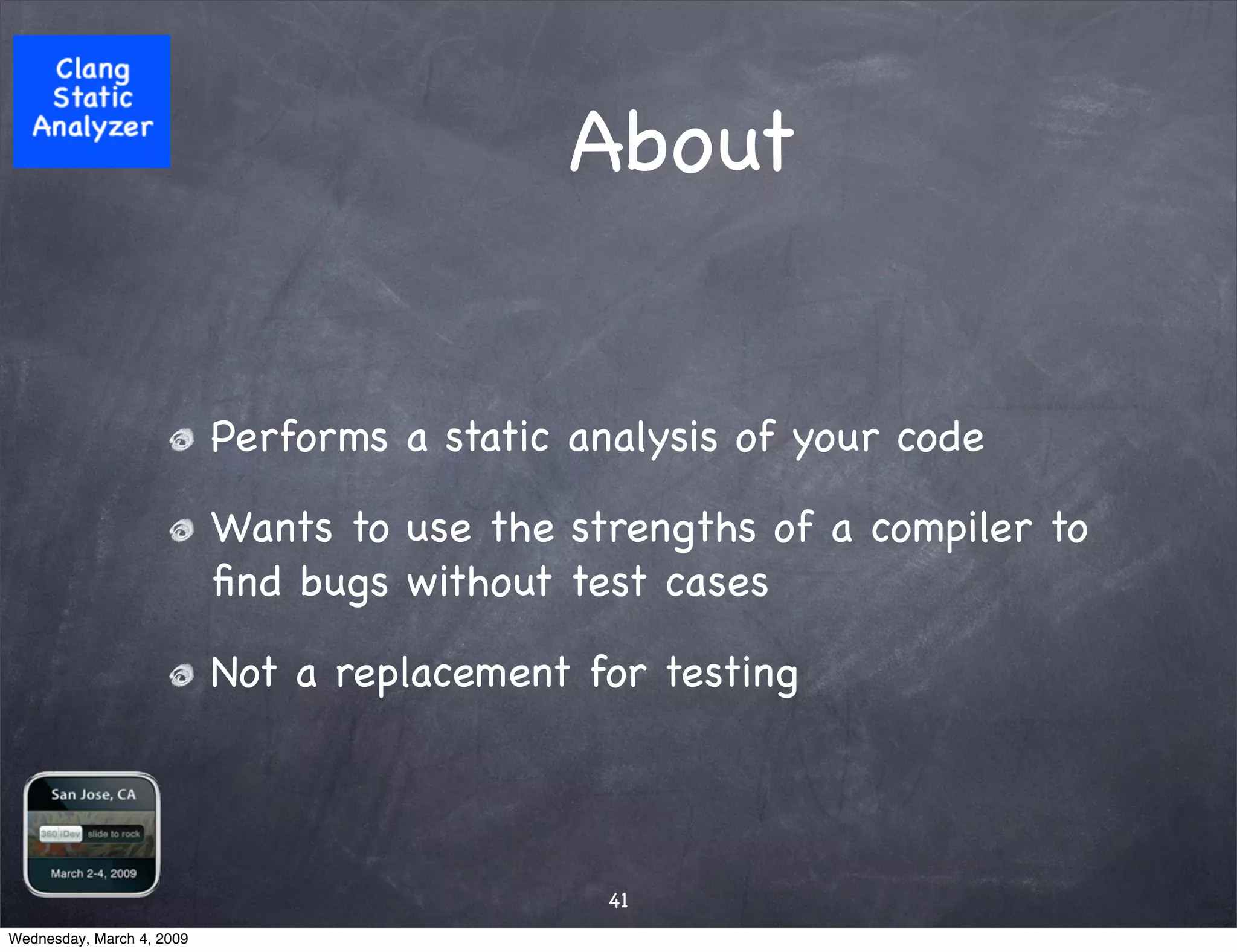 Clang Static Analyzer

About

Performs a static analysis of your code

Wants to use the strengths of a compiler to find bugs without test cases

Not a replacement for testing

San Jose, CA

360 iDev slide to rock

March 2-4, 2009

41

Wednesday, March 4, 2009